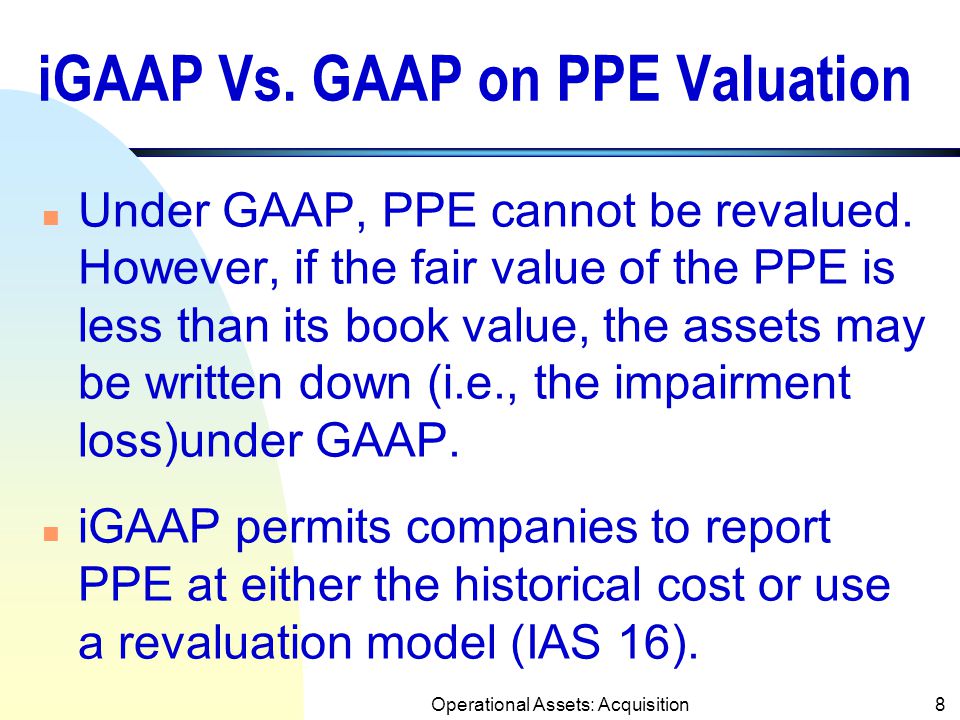 iGAAP Vs. GAAP on PPE Valuation

Under GAAP, PPE cannot be revalued. However, if the fair value of the PPE is less than its book value, the assets may be written down (i.e., the impairment loss)under GAAP.

iGAAP permits companies to report PPE at either the historical cost or use a revaluation model (IAS 16).

Operational Assets: Acquisition

8